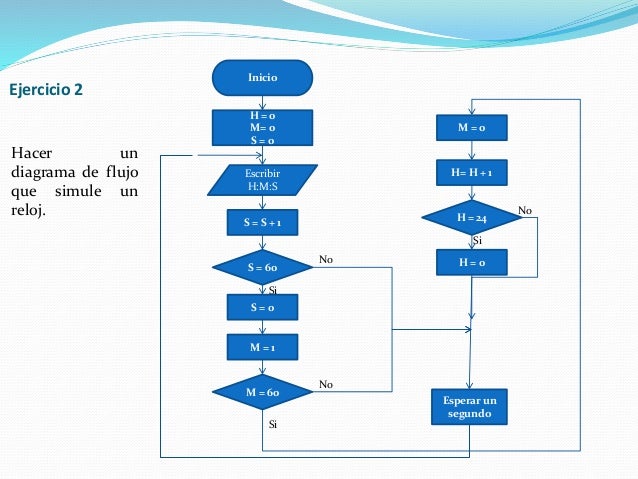 Ejercicio 2

Hacer un diagrama de flujo que simule un reloj.

Inicio

H = 0
M= 0
S = 0

Escribir
H:M:S

S = S + 1

S = 60

No

Si

S = 0

M = 1

M = 60

No

Si

M = 0

H= H + 1

H = 24

No

Si

H = 0

Esperar un segundo